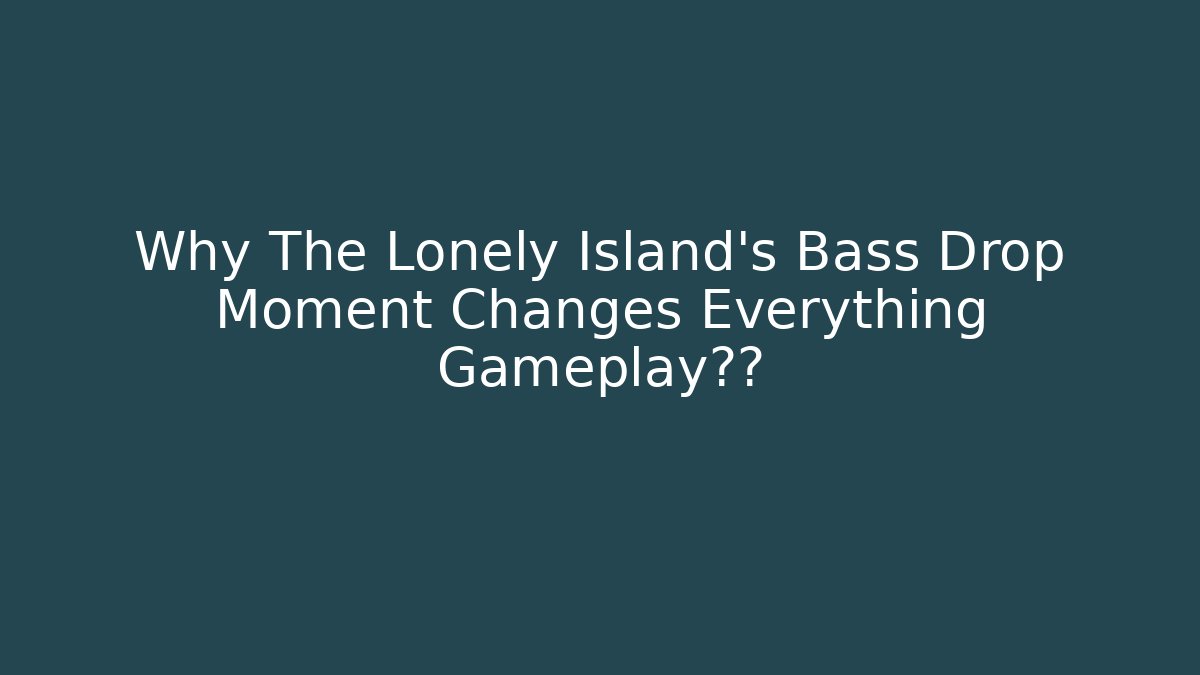 Why The Lonely Island's Bass Drop Moment Changes Everything Gameplay??